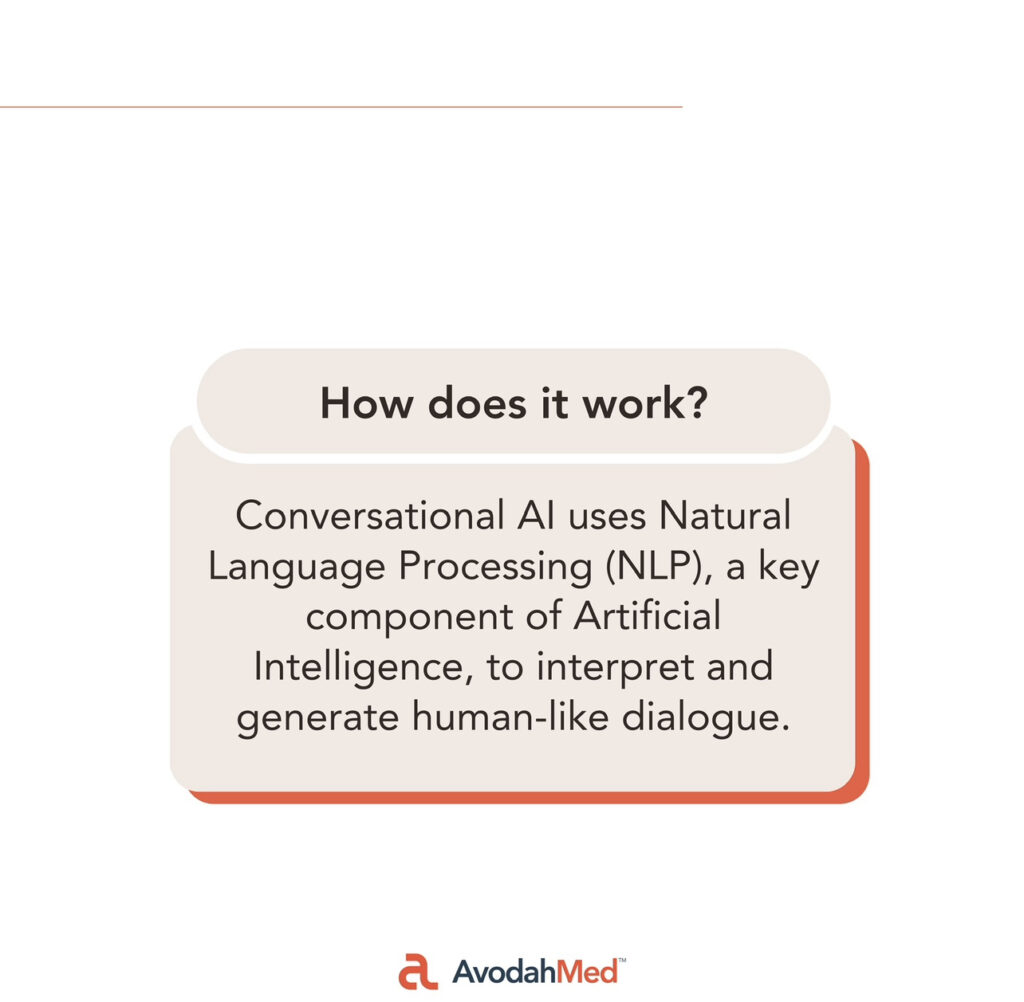 How does it work?

Conversational AI uses Natural Language Processing (NLP), a key component of Artificial Intelligence, to interpret and generate human-like dialogue.

AvodahMed™